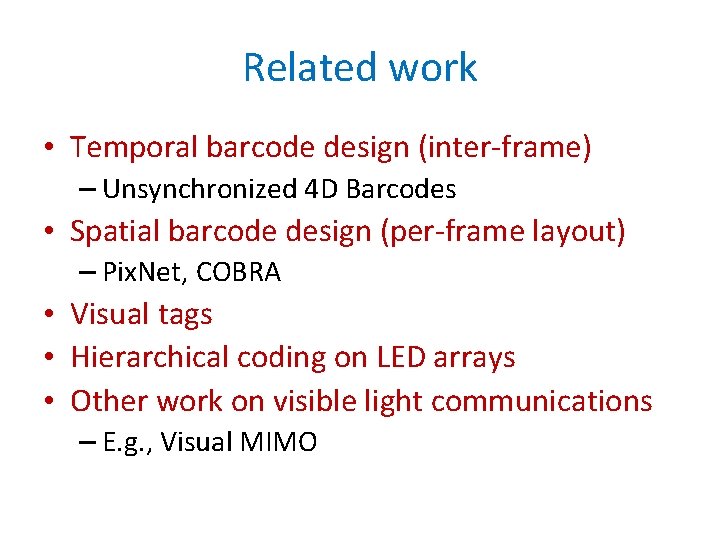 Related work

• Temporal barcode design (inter-frame)
– Unsynchronized 4D Barcodes
• Spatial barcode design (per-frame layout)
– PixNet, COBRA
• Visual tags
• Hierarchical coding on LED arrays
• Other work on visible light communications
– E.g., Visual MIMO